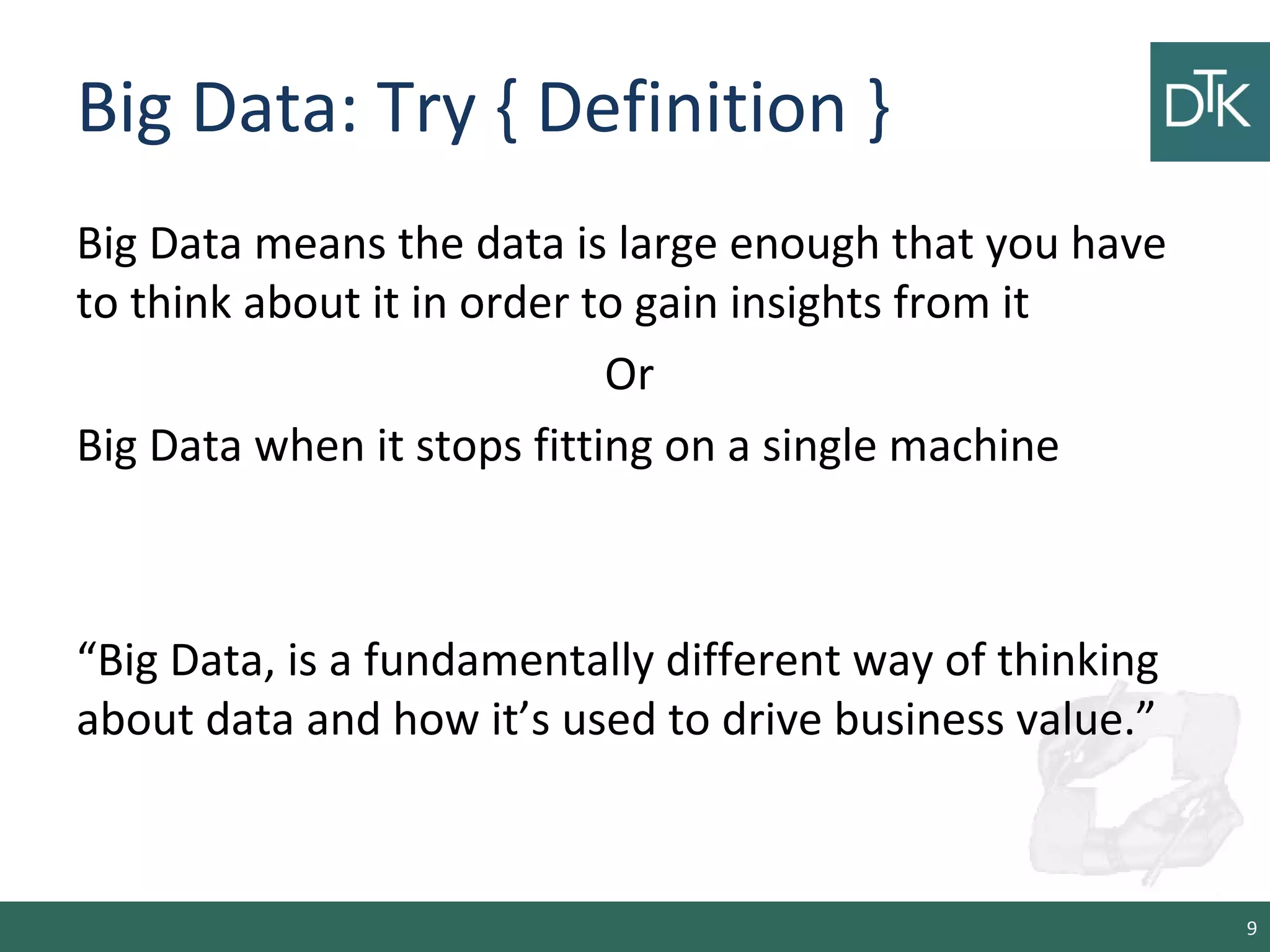 Big Data: Try { Definition }

DTK

Big Data means the data is large enough that you have to think about it in order to gain insights from it

Or

Big Data when it stops fitting on a single machine

“Big Data, is a fundamentally different way of thinking about data and how it’s used to drive business value.”

9